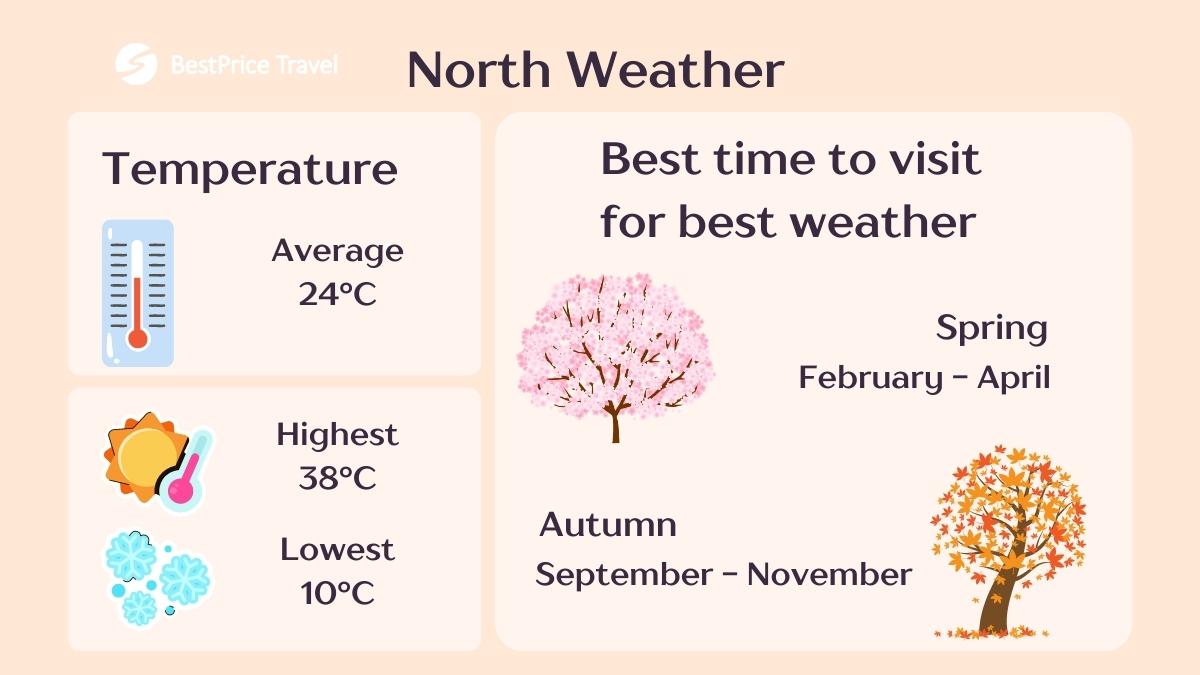 BestPrice Travel

North Weather

Temperature

Average
24°C

Highest
38°C

Lowest
10°C

Best time to visit for best weather

Spring
February - April

Autumn
September - November